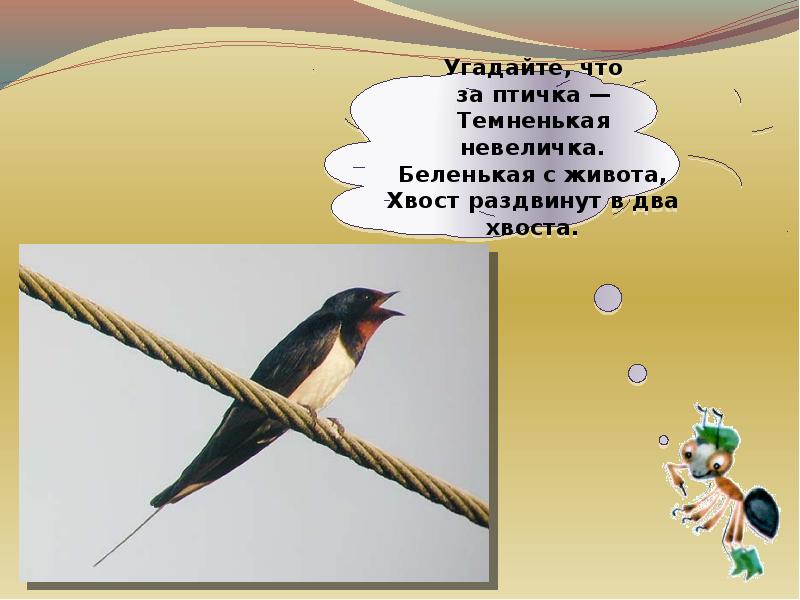 Угадайте, что
за птичка —
Темненькая
невеличка.
Беленькая с живота,
Хвост раздвинут в два
хвоста.